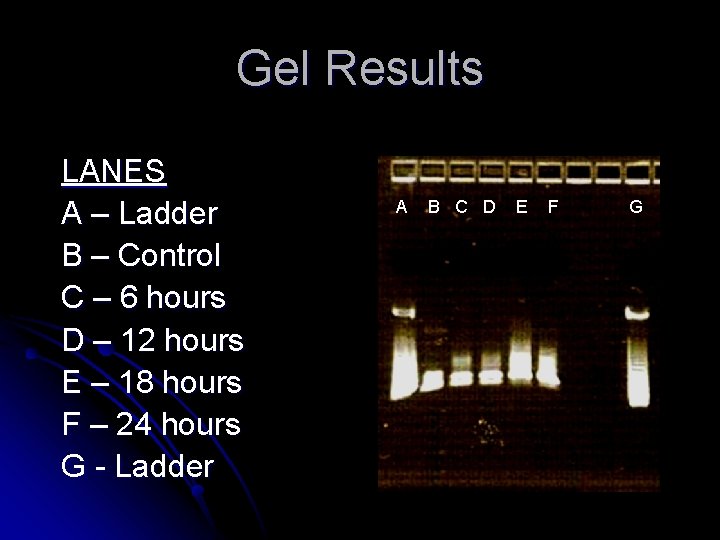 Gel Results

LANES
A – Ladder
B – Control
C – 6 hours
D – 12 hours
E – 18 hours
F – 24 hours
G - Ladder

A B C D E F G